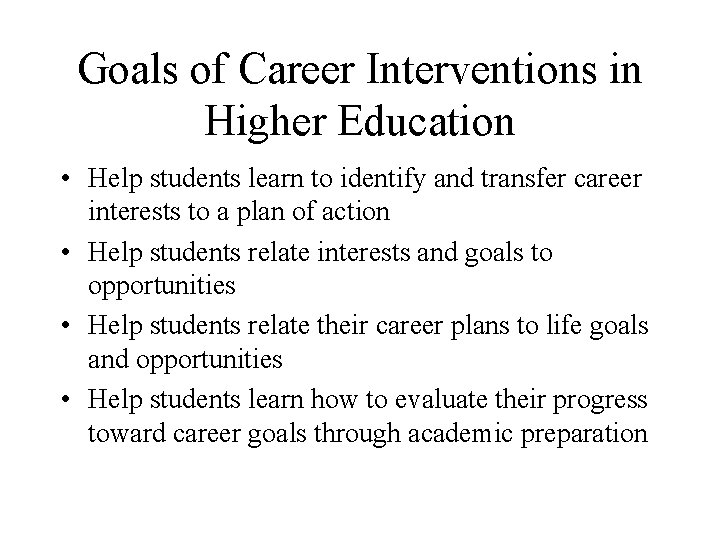 Goals of Career Interventions in Higher Education

• Help students learn to identify and transfer career interests to a plan of action
• Help students relate interests and goals to opportunities
• Help students relate their career plans to life goals and opportunities
• Help students learn how to evaluate their progress toward career goals through academic preparation